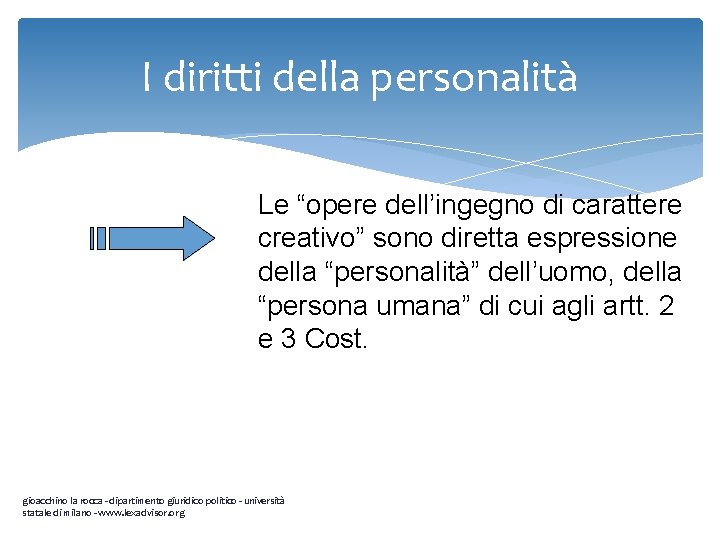 I diritti della personalità

Le “opere dell’ingegno di carattere creativo” sono diretta espressione della “personalità” dell’uomo, della “persona umana” di cui agli artt. 2 e 3 Cost.

gioacchino la rocca - dipartimento giuridico politico - università statale di milano - www.lexadvisor.org